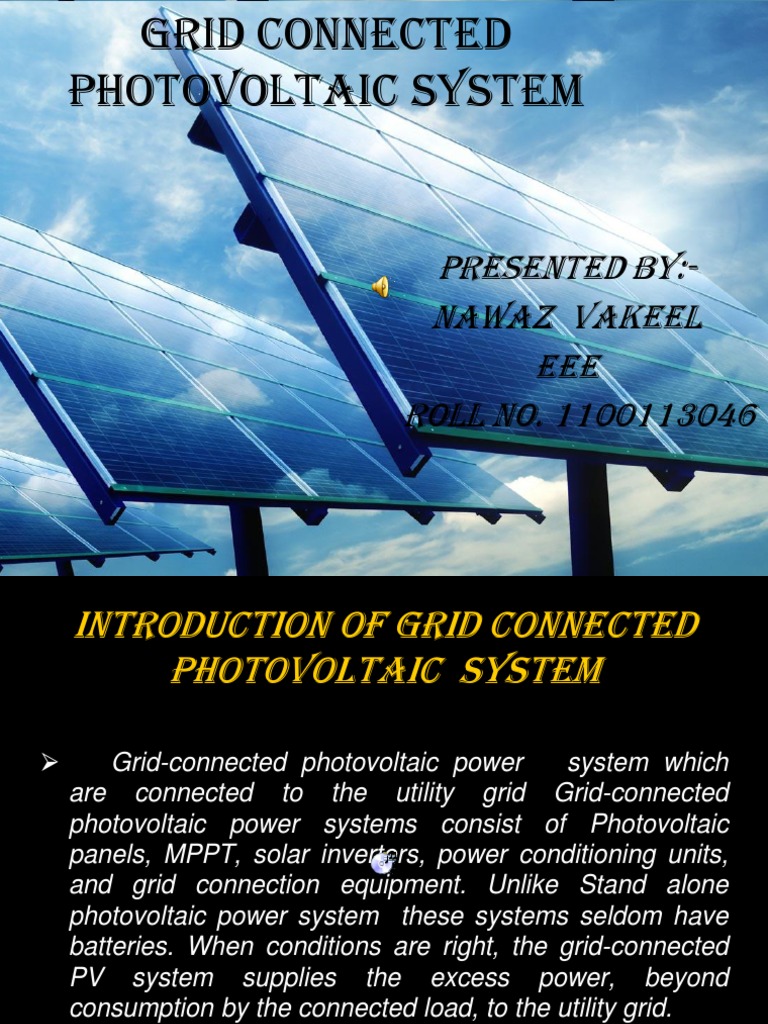 GRID CONNECTED PHOTOVOLTAIC SYSTEM

PRESENTED BY:-
NAWAZ VAKEEL
EEE
ROLL NO. 1100113046

INTRODUCTION OF GRID CONNECTED PHOTOVOLTAIC SYSTEM

➢ Grid-connected photovoltaic power system which are connected to the utility grid Grid-connected photovoltaic power systems consist of Photovoltaic panels, MPPT, solar inverters, power conditioning units, and grid connection equipment. Unlike Stand alone photovoltaic power system these systems seldom have batteries. When conditions are right, the grid-connected PV system supplies the excess power, beyond consumption by the connected load, to the utility grid.